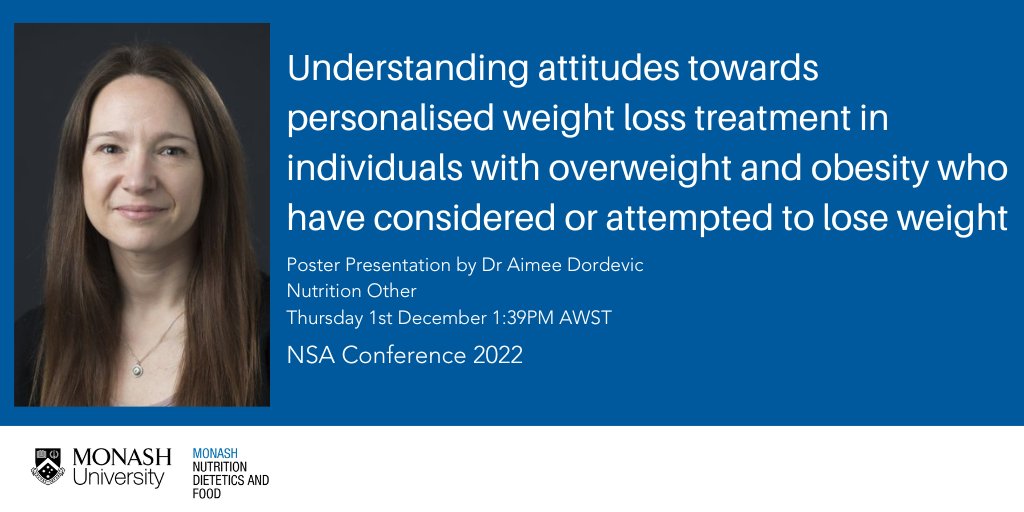 Understanding attitudes towards personalised weight loss treatment in individuals with overweight and obesity who have considered or attempted to lose weight

Poster Presentation by Dr Aimee Dordevic
Nutrition Other
Thursday 1st December 1:39PM AWST

NSA Conference 2022

MONASH University

MONASH
NUTRITION
DIETETICS AND
FOOD